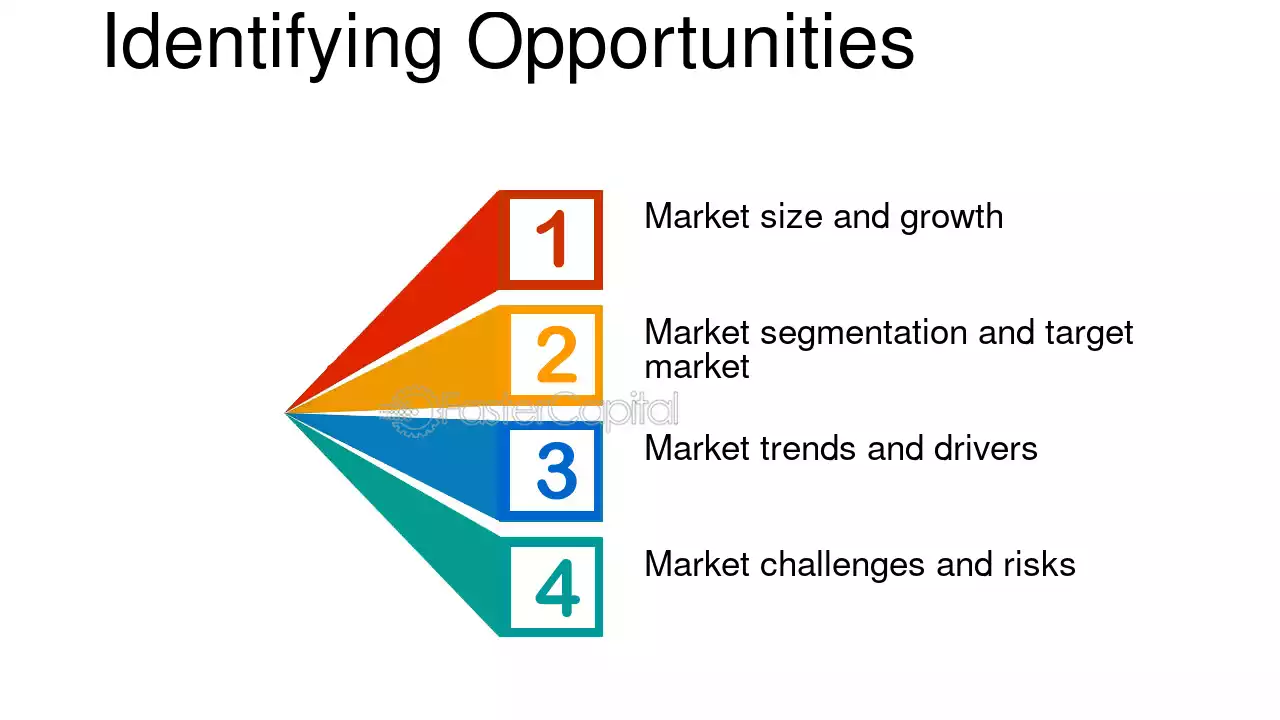 Identifying Opportunities

1
Market size and growth

2
Market segmentation and target market

3
Market trends and drivers

4
Market challenges and risks

FasterCapital